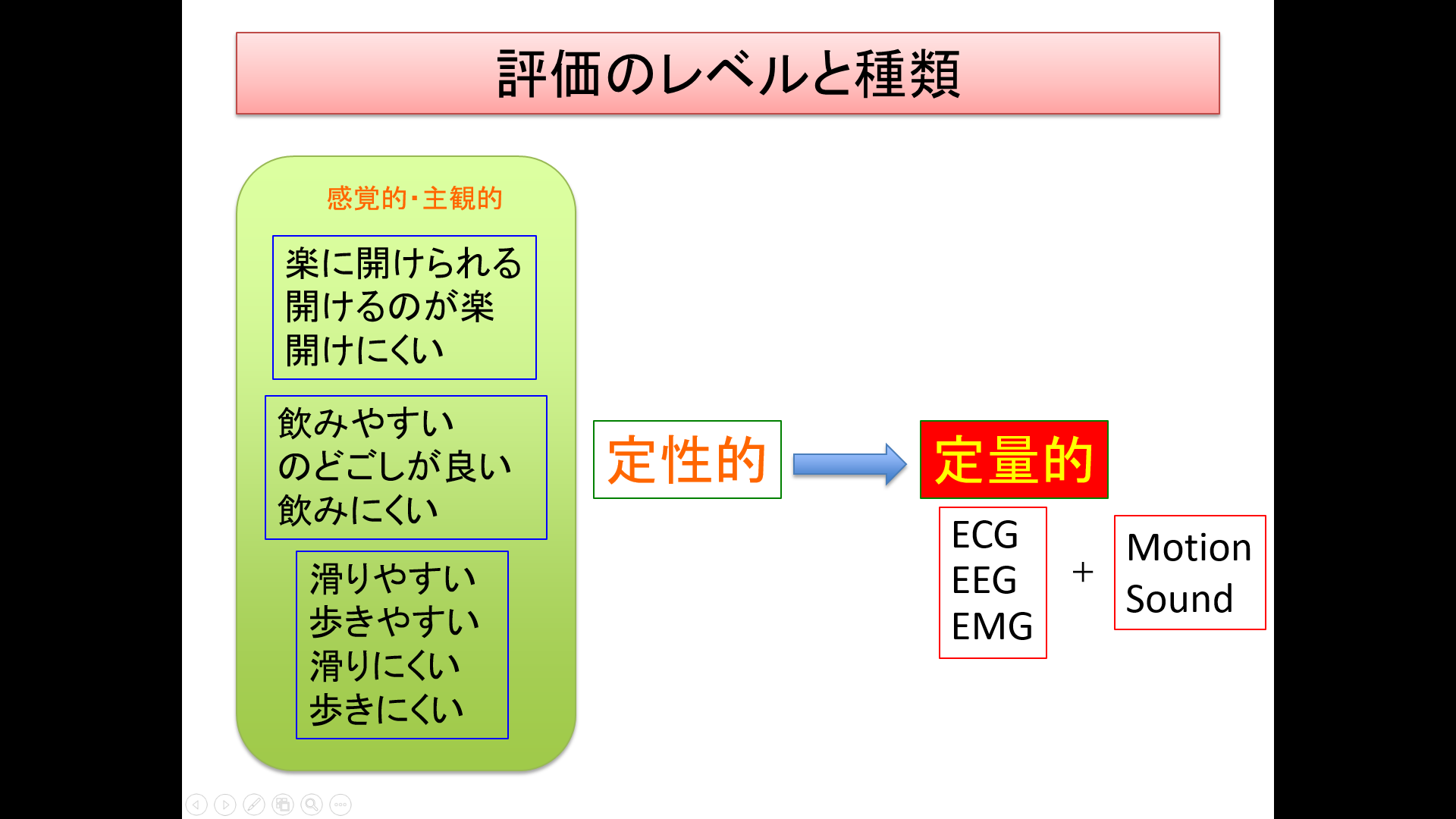 評価のレベルと種類

感覚的･主観的

楽に開けられる
開けるのが楽
開けにくい

飲みやすい
のどごしが良い
飲みにくい

滑りやすい
歩きやすい
滑りにくい
歩きにくい

定性的

定量的

ECG
EEG
EMG

+

Motion
Sound